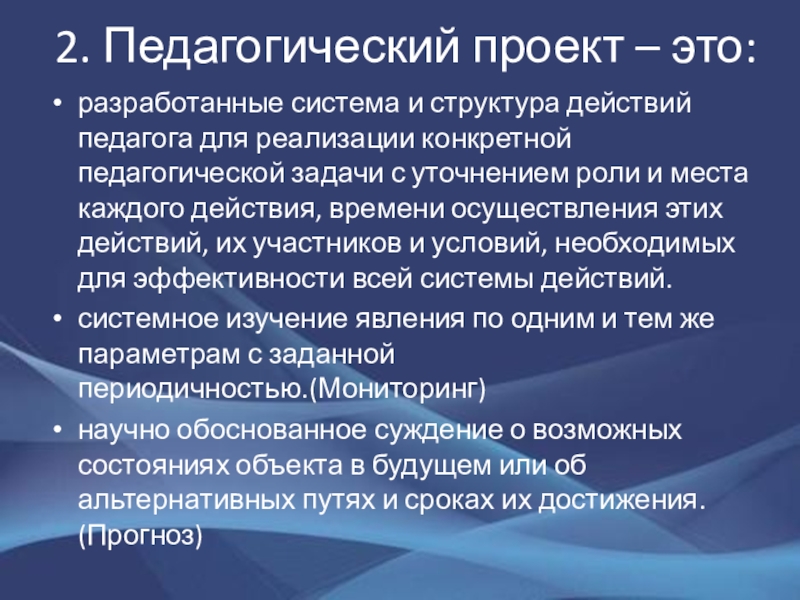 2. Педагогический проект – это:

• разработанные система и структура действий педагога для реализации конкретной педагогической задачи с уточнением роли и места каждого действия, времени осуществления этих действий, их участников и условий, необходимых для эффективности всей системы действий.

• системное изучение явления по одним и тем же параметрам с заданной периодичностью.(Мониторинг)

• научно обоснованное суждение о возможных состояниях объекта в будущем или об альтернативных путях и сроках их достижения. (Прогноз)